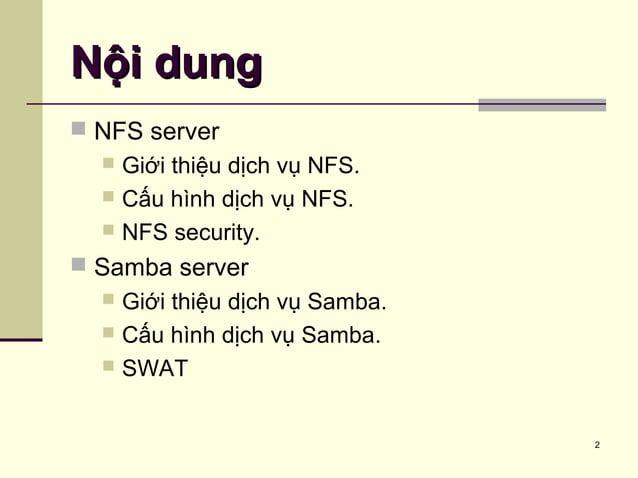 Nội dung

NFS server

Giới thiệu dịch vụ NFS.

Cấu hình dịch vụ NFS.

NFS security.

Samba server

Giới thiệu dịch vụ Samba.

Cấu hình dịch vụ Samba.

SWAT

2